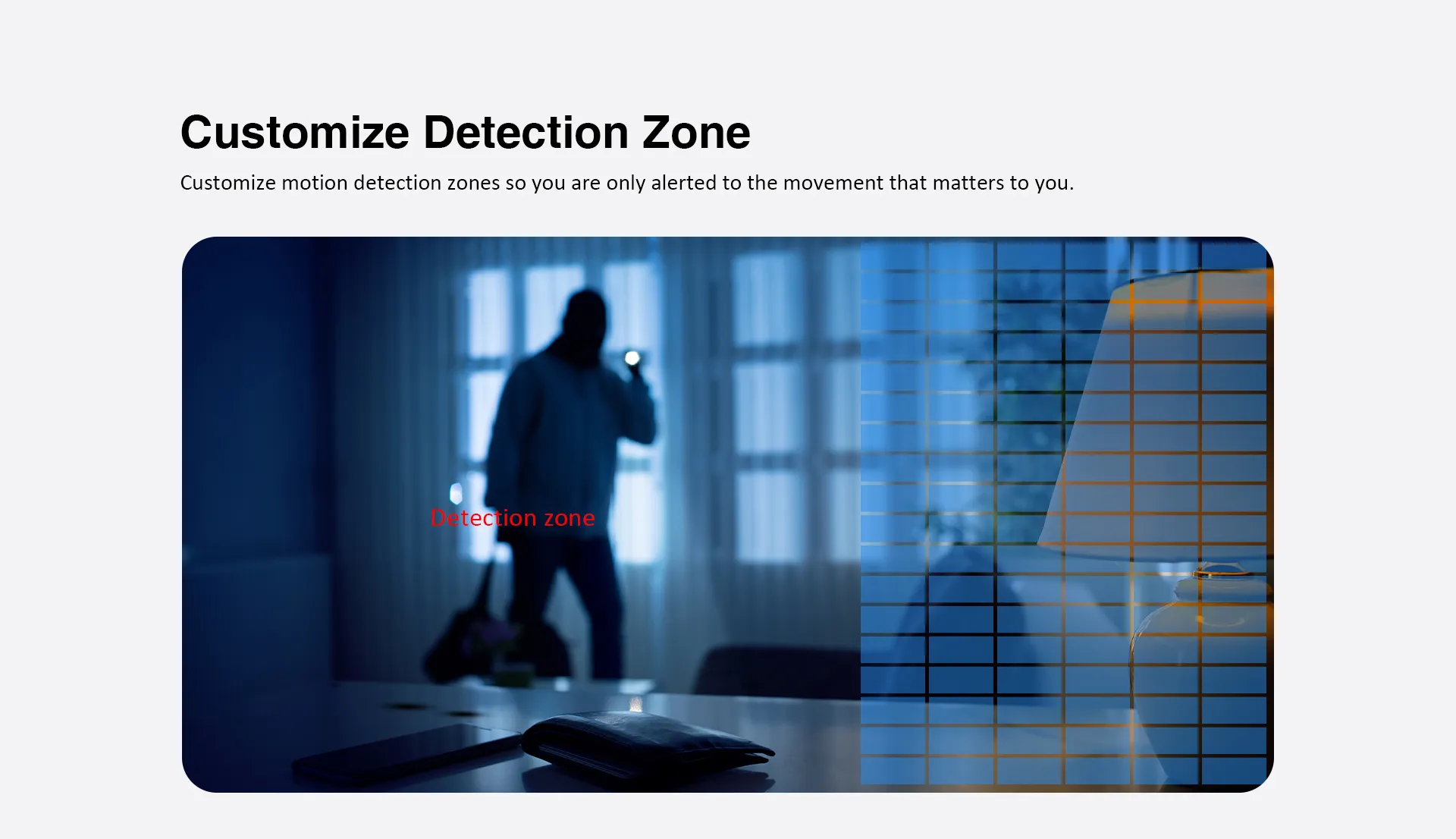 Customize Detection Zone

Customize motion detection zones so you are only alerted to the movement that matters to you.

Detection zone